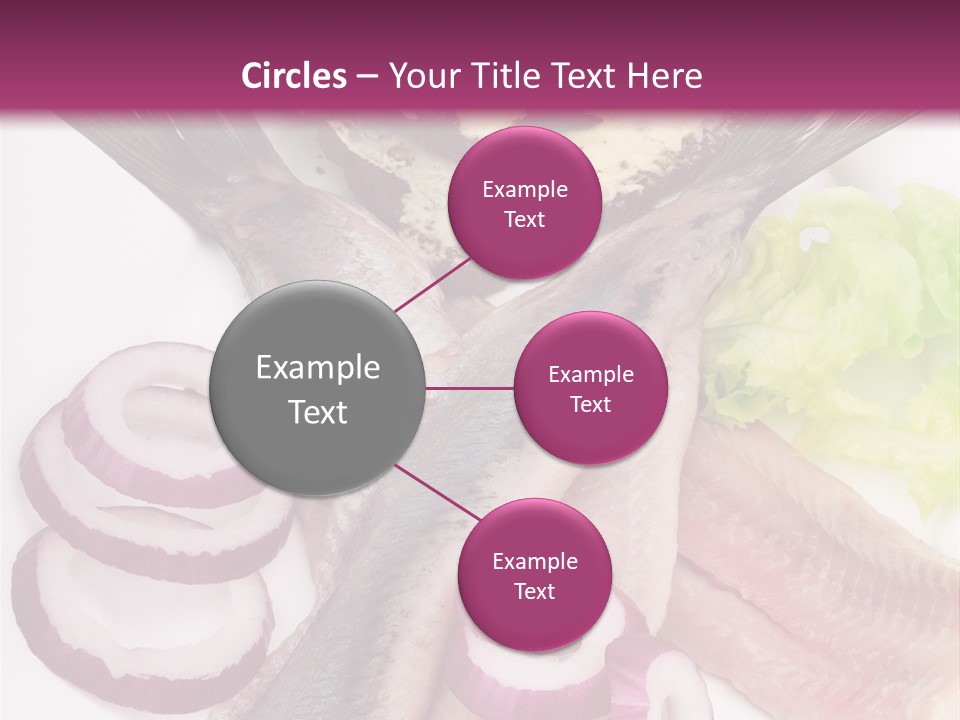 Circles – Your Title Text Here

Example Text

Example Text

Example Text

Example Text